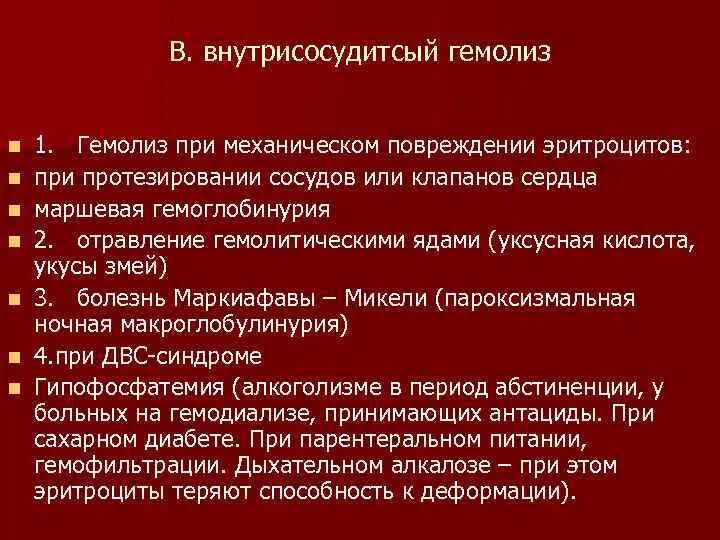 В. внутрисосудитсый гемолиз

1. Гемолиз при механическом повреждении эритроцитов:
при протезировании сосудов или клапанов сердца
маршевая гемоглобинурия
2. отравление гемолитическими ядами (уксусная кислота, укусы змей)
3. болезнь Маркиафавы – Микели (пароксизмальная ночная макроглобулинурия)
4.при ДВС-синдроме
Гипофосфатемия (алкоголизме в период абстиненции, у больных на гемодиализе, принимающих антациды. При сахарном диабете. При парентеральном питании, гемофильтрации. Дыхательном алкалозе – при этом эритроциты теряют способность к деформации).